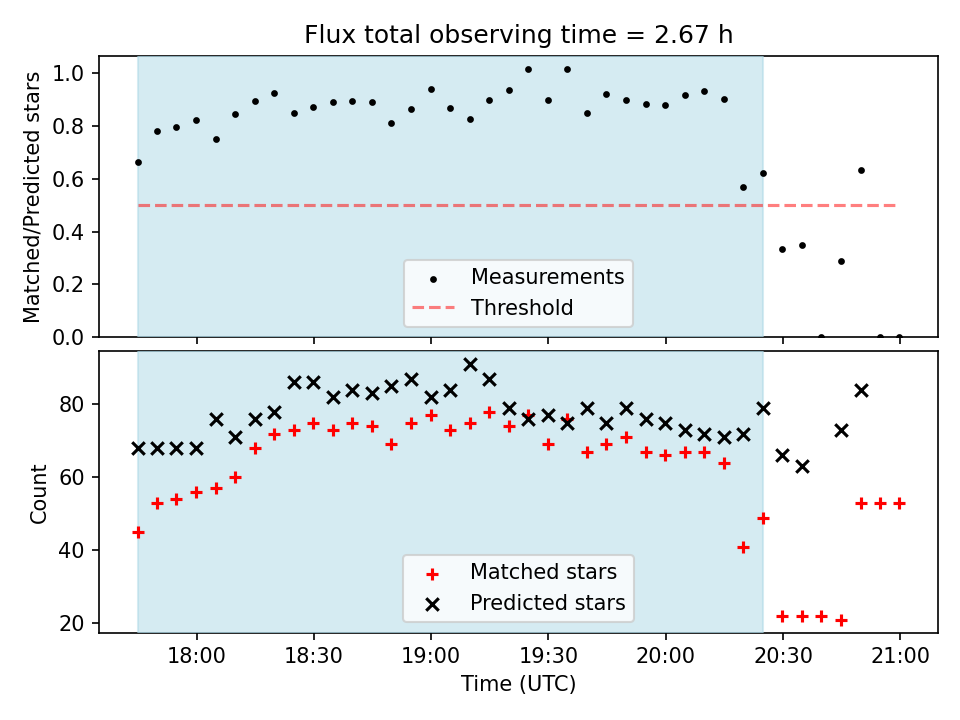 Flux total observing time = 2.67 h

Matched/Predicted stars

1.0
0.8
0.6
0.4
0.2
0.0

Measurements
Threshold

Count

80
60
40
20

Matched stars
Predicted stars

18:00
18:30
19:00
19:30
20:00
20:30
21:00

Time (UTC)